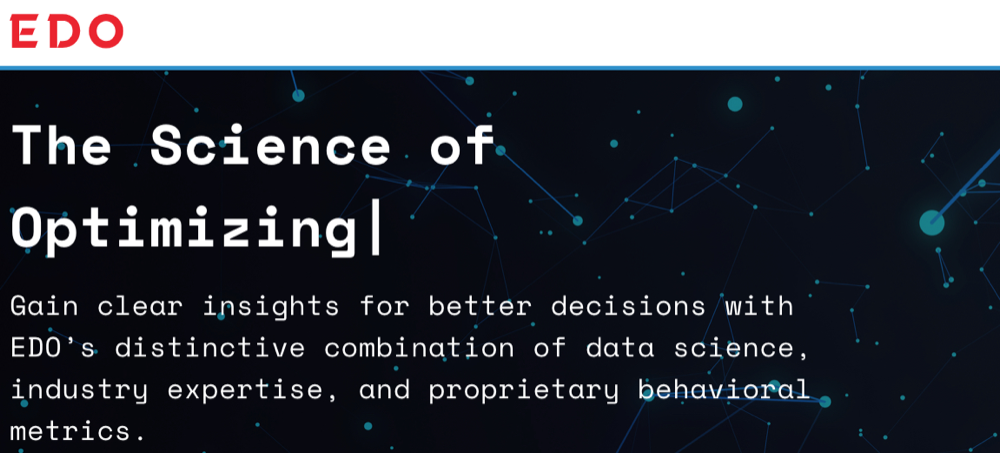 EDO

The Science of Optimizing|

Gain clear insights for better decisions with EDO's distinctive combination of data science, industry expertise, and proprietary behavioral metrics.